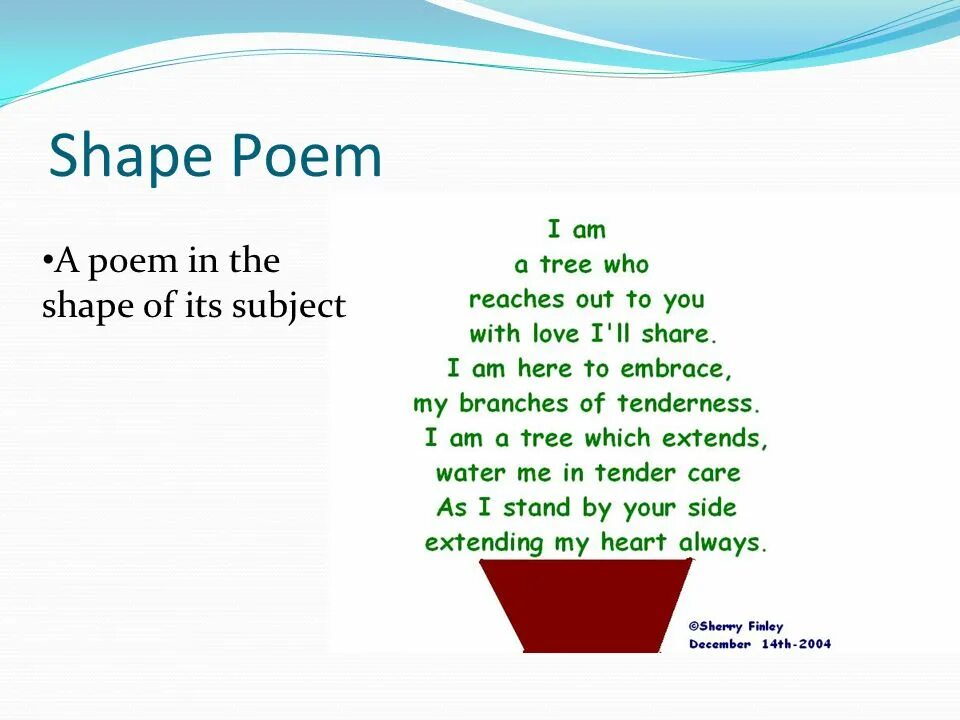 Shape Poem

•A poem in the shape of its subject

I am
a tree who
reaches out to you
with love I'll share.
I am here to embrace,
my branches of tenderness.
I am a tree which extends,
water me in tender care
As I stand by your side
extending my heart always.

©Sherry Finley
December 14th-2004